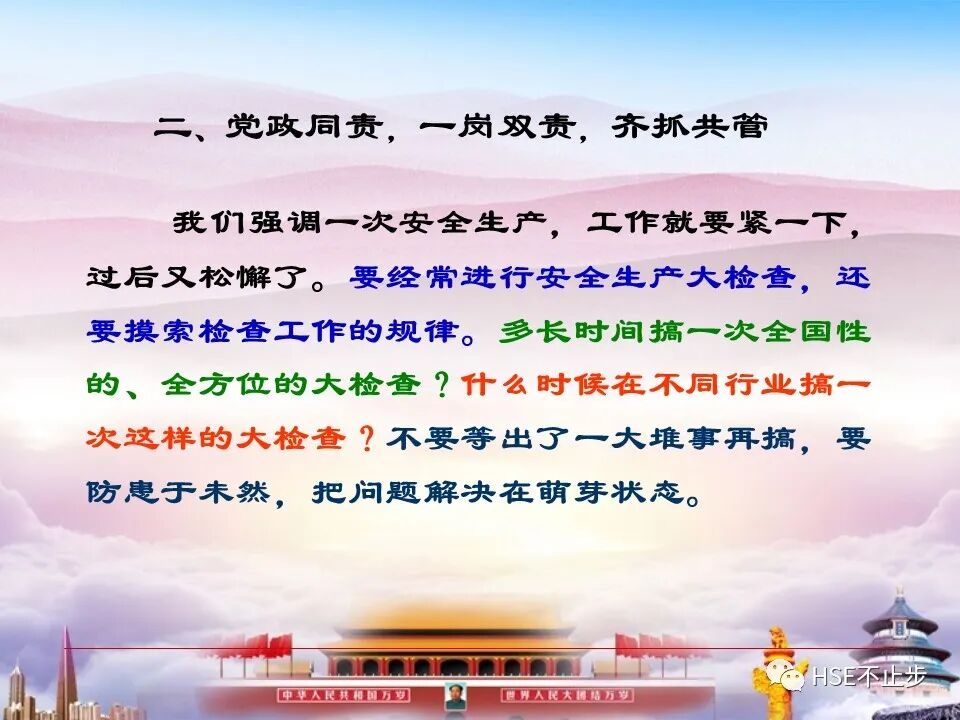 二、党政同责，一岗双责，齐抓共管

我们强调一次安全生产，工作就要紧一下，过后又松懈了。要经常进行安全生产大检查，还要摸索检查工作的规律。多长时间搞一次全国性的、全方位的大检查？什么时候在不同行业搞一次这样的大检查？不要等出了一大堆事再搞，要防患于未然，把问题解决在萌芽状态。

中华人民共和国万岁　世界人民大团结万岁

HSE不止步